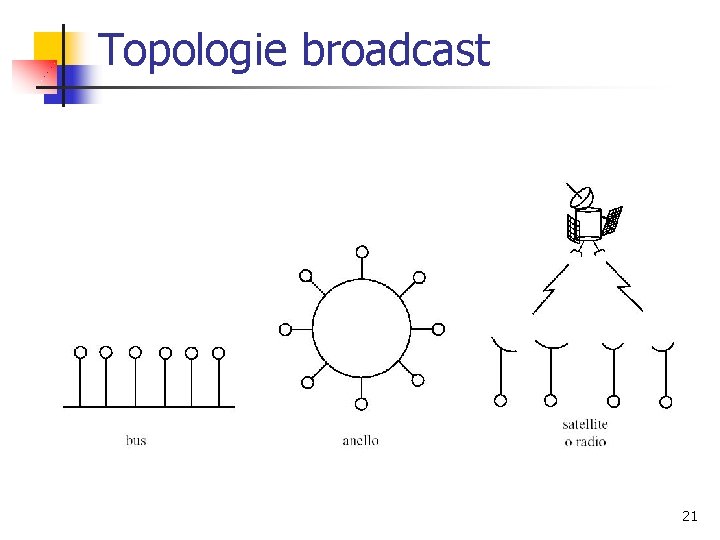 Topologie broadcast

bus

anello

satellite
o radio

21